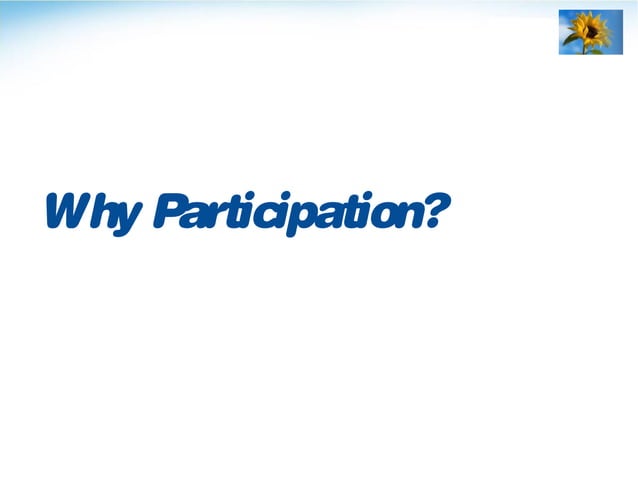 Why Participation?